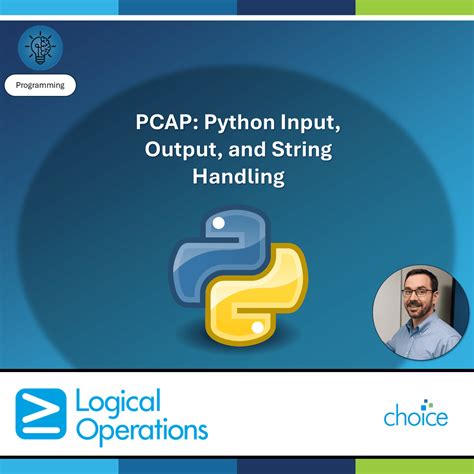 Programming

PCAP: Python Input, Output, and String Handling

Logical Operations

choice